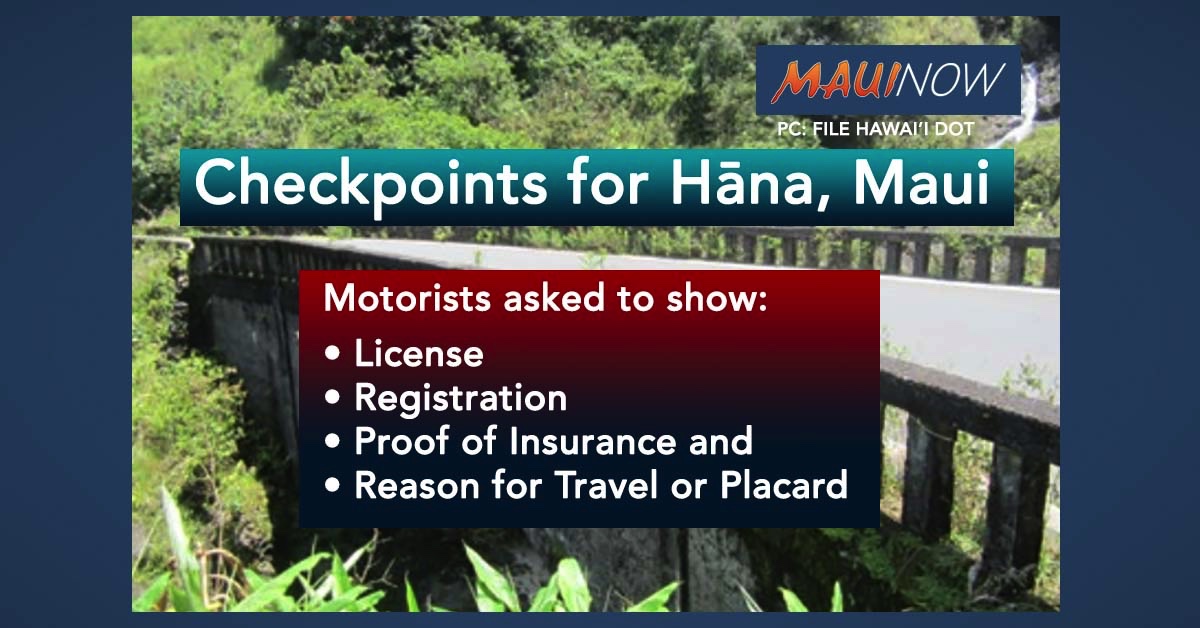 MAUINOW

PC: FILE HAWAI'I DOT

Checkpoints for Hāna, Maui

Motorists asked to show:
• License
• Registration
• Proof of Insurance and
• Reason for Travel or Placard